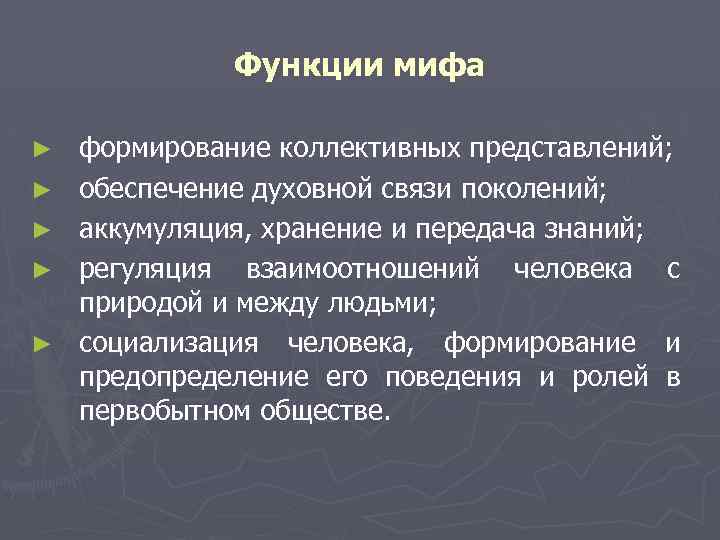 Функции мифа

► формирование коллективных представлений;
► обеспечение духовной связи поколений;
► аккумуляция, хранение и передача знаний;
► регуляция взаимоотношений человека с природой и между людьми;
► социализация человека, формирование и предопределение его поведения и ролей в первобытном обществе.